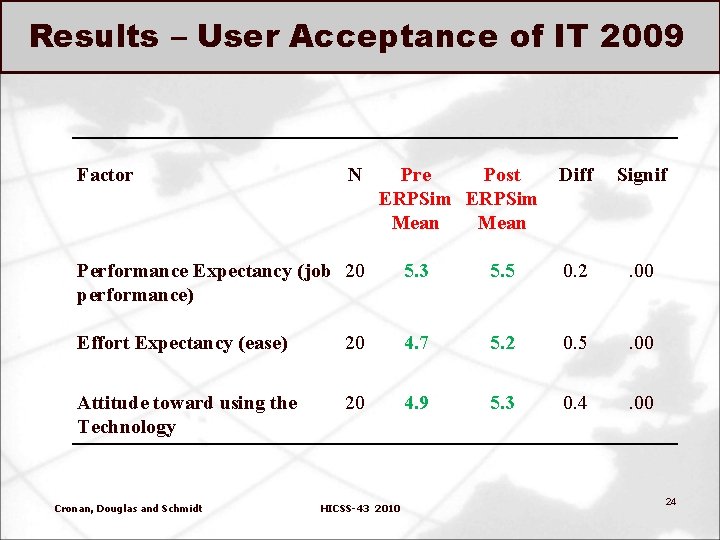 Results – User Acceptance of IT 2009

| Factor | N | Pre ERPSim Mean | Post ERPSim Mean | Diff | Signif |
|---|---|---|---|---|---|
| Performance Expectancy (job performance) | 20 | 5.3 | 5.5 | 0.2 | .00 |
| Effort Expectancy (ease) | 20 | 4.7 | 5.2 | 0.5 | .00 |
| Attitude toward using the Technology | 20 | 4.9 | 5.3 | 0.4 | .00 |

Cronan, Douglas and Schmidt

HICSS-43 2010

24